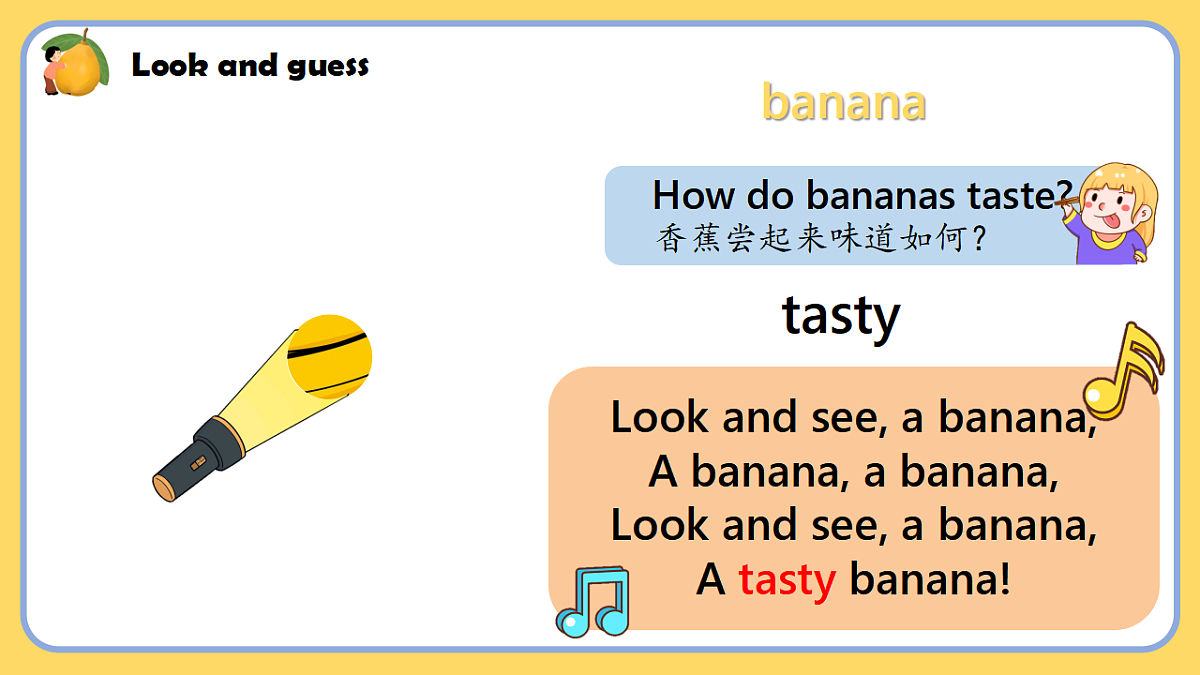 Look and guess

banana

How do bananas taste?
香蕉尝起来味道如何？

tasty

Look and see, a banana,
A banana, a banana,
Look and see, a banana,
A tasty banana!